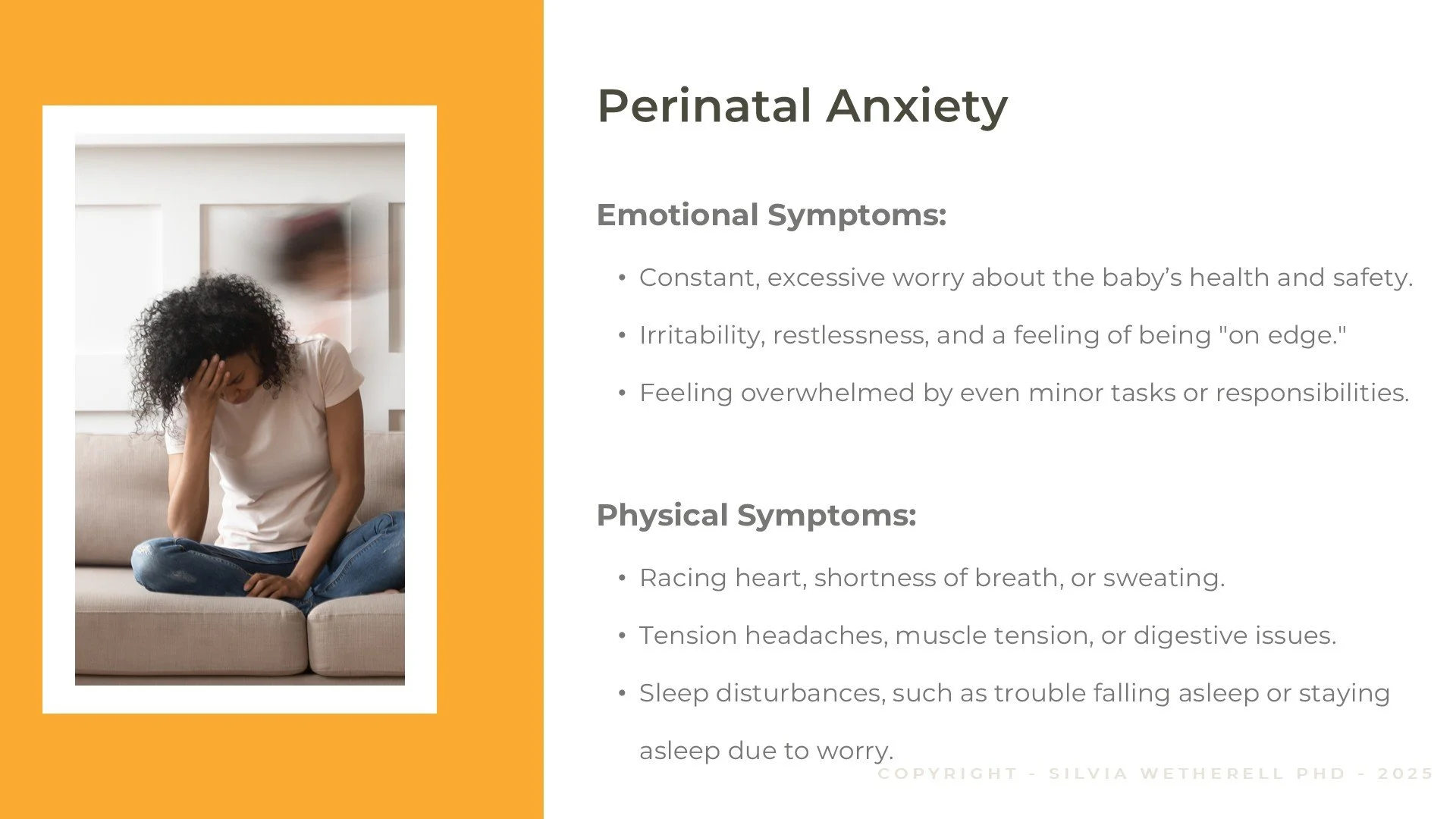 Perinatal Anxiety

Emotional Symptoms:

• Constant, excessive worry about the baby's health and safety.

• Irritability, restlessness, and a feeling of being "on edge."

• Feeling overwhelmed by even minor tasks or responsibilities.

Physical Symptoms:

• Racing heart, shortness of breath, or sweating.

• Tension headaches, muscle tension, or digestive issues.

• Sleep disturbances, such as trouble falling asleep or staying asleep due to worry.

COPYRIGHT - SILVIA WETHERELL PHD - 2025